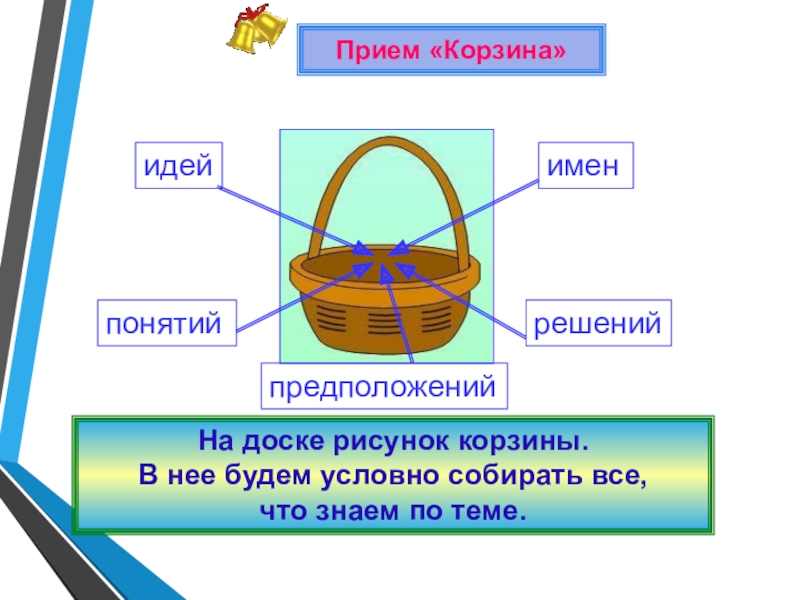 Прием «Корзина»

идей

имен

понятий

решений

предположений

На доске рисунок корзины.
В нее будем условно собирать все,
что знаем по теме.